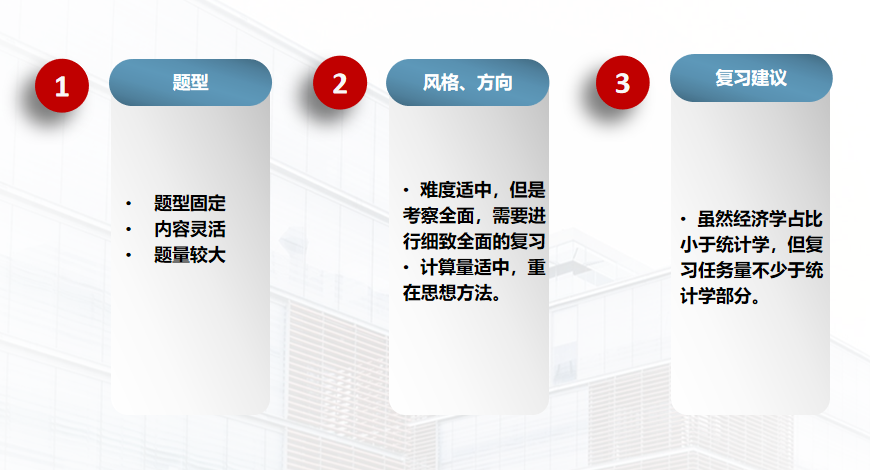 1

题型

• 题型固定
• 内容灵活
• 题量较大

2

风格、方向

• 难度适中，但是考察全面，需要进行细致全面的复习
• 计算量适中，重在思想方法。

3

复习建议

• 虽然经济学占比小于统计学，但复习任务量不少于统计学部分。